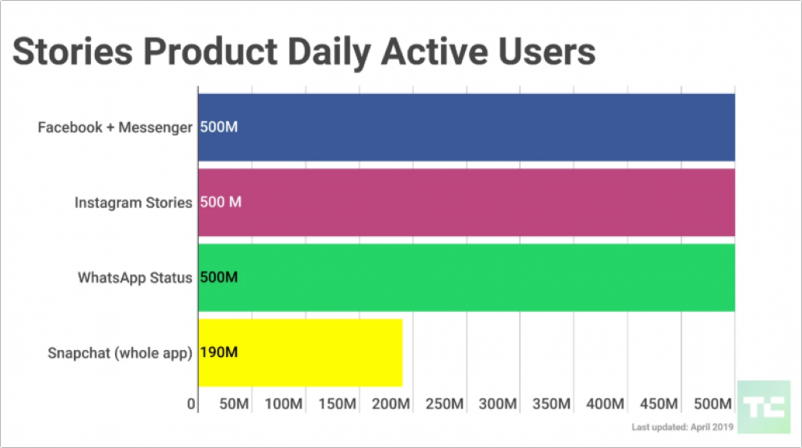 Stories Product Daily Active Users

Facebook + Messenger 500M

Instagram Stories 500 M

WhatsApp Status 500M

Snapchat (whole app) 190M

0 50M 100M 150M 200M 250M 300M 350M 400M 450M 500M

TC

Last updated: April 2019